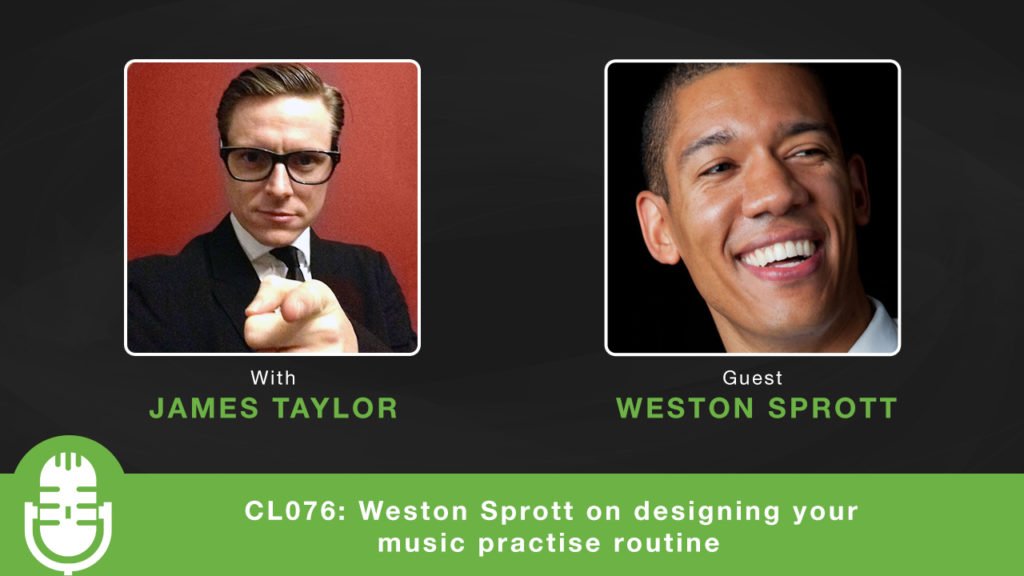 With
JAMES TAYLOR

Guest
WESTON SPROTT

CL076: Weston Sprott on designing your music practise routine